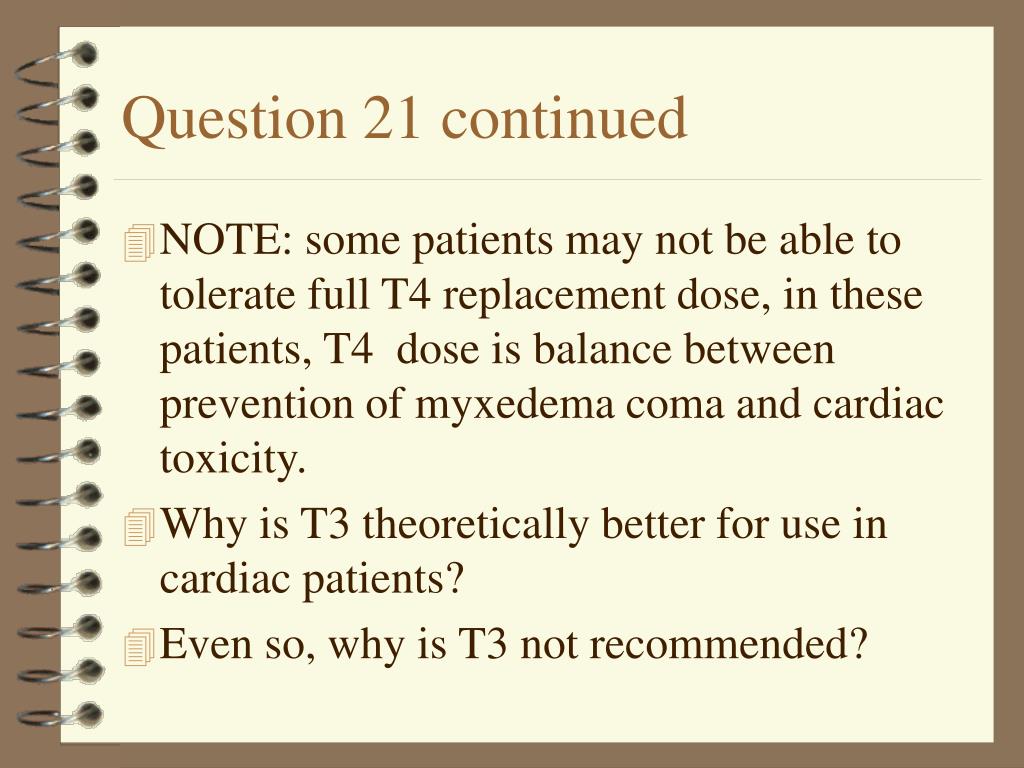 Question 21 continued

NOTE: some patients may not be able to tolerate full T4 replacement dose, in these patients, T4 dose is balance between prevention of myxedema coma and cardiac toxicity.

Why is T3 theoretically better for use in cardiac patients?

Even so, why is T3 not recommended?